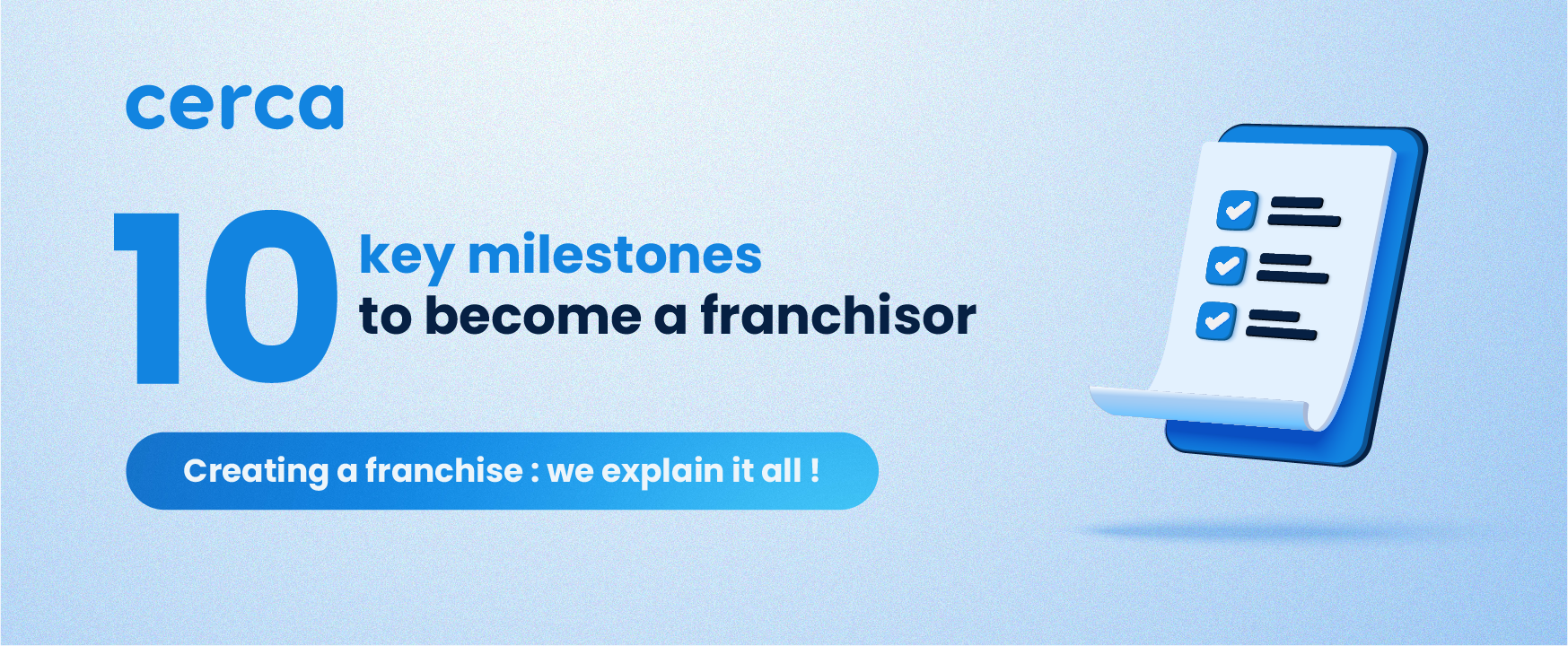 cerca

10 key milestones to become a franchisor

Creating a franchise : we explain it all !